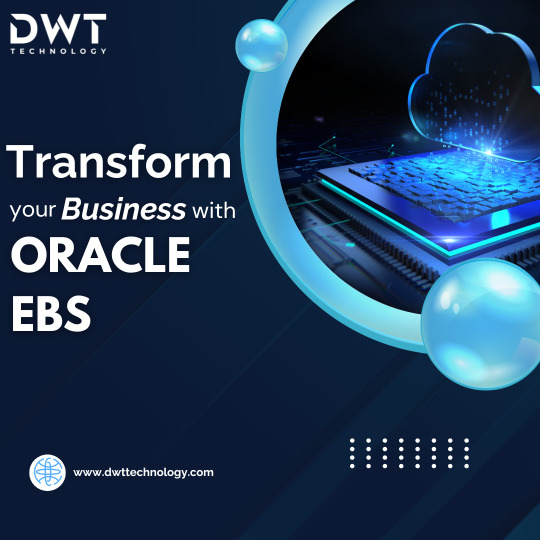 DWT
TECHNOLOGY

Transform your Business with ORACLE EBS

www.dwttechnology.com